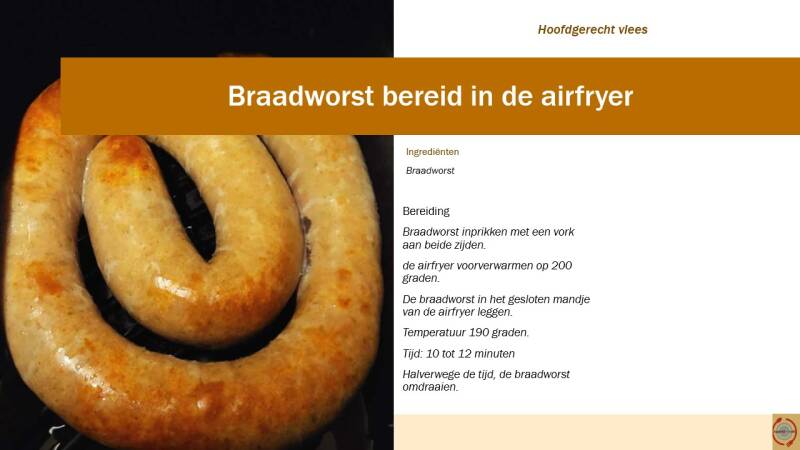 Hoofdgerecht vlees

Braadworst bereid in de airfryer

Ingrediënten

Braadworst

Bereiding

Braadworst inprikken met een vork aan beide zijden.

de airfryer voorverwarmen op 200 graden.

De braadworst in het gesloten mandje van de airfryer leggen.

Temperatuur 190 graden.

Tijd: 10 tot 12 minuten

Halverwege de tijd, de braadworst omdraaien.